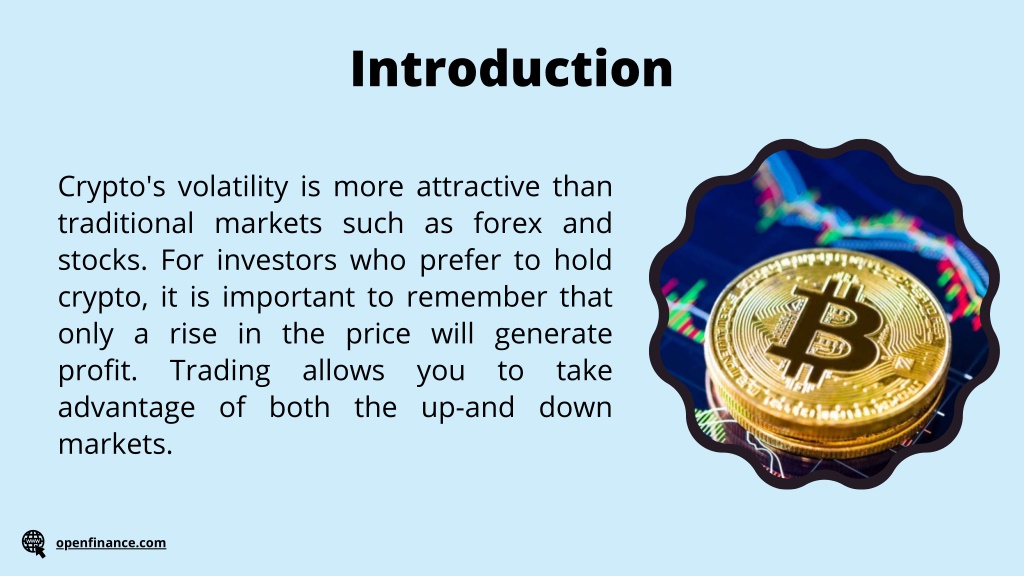 Introduction

Crypto's volatility is more attractive than traditional markets such as forex and stocks. For investors who prefer to hold crypto, it is important to remember that only a rise in the price will generate profit. Trading allows you to take advantage of both the up-and down markets.

openfinance.com